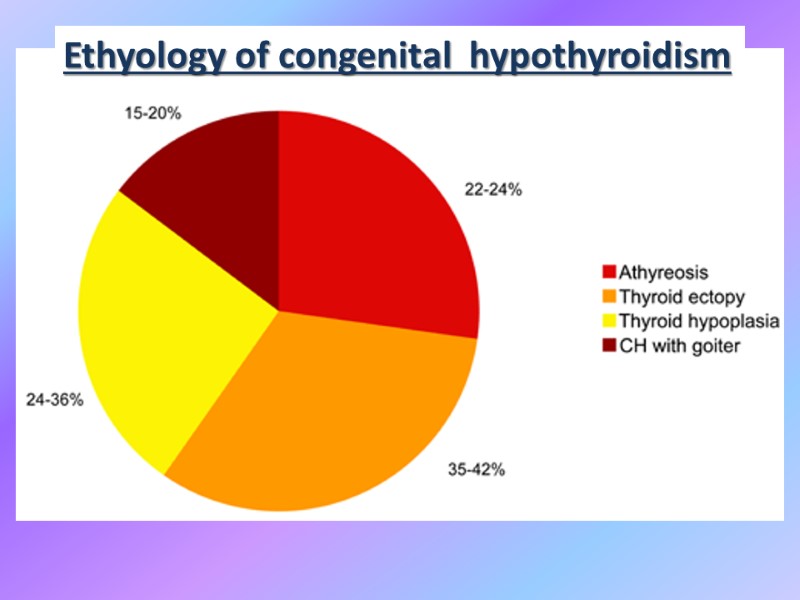 Ethyology of congenital hypothyroidism

15-20%

22-24%

24-36%

35-42%

Athyreosis
Thyroid ectopy
Thyroid hypoplasia
CH with goiter